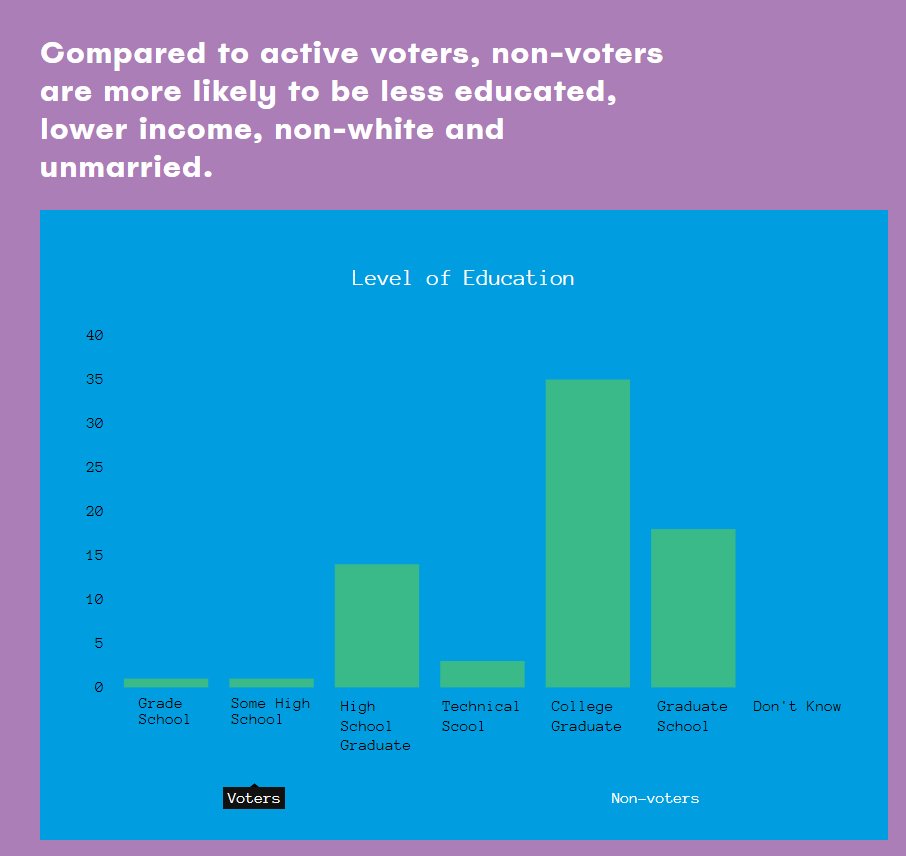 Compared to active voters, non-voters are more likely to be less educated, lower income, non-white and unmarried.

Level of Education

40
35
30
25
20
15
10
5
0

Grade School
Some High School
High School Graduate
Technical Scool
College Graduate
Graduate School
Don't Know

Voters
Non-voters